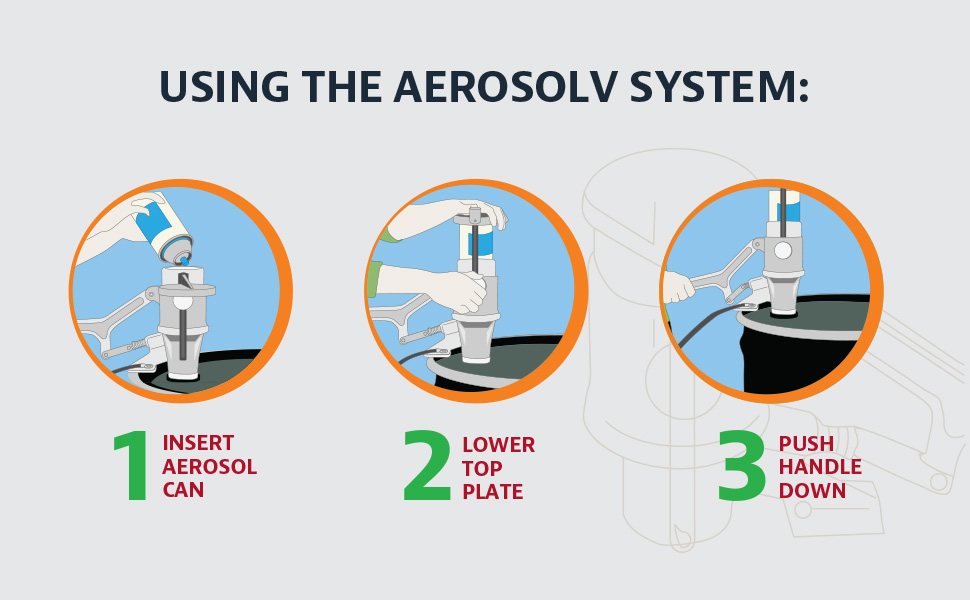 USING THE AEROSOLV SYSTEM:

1 INSERT AEROSOL CAN

2 LOWER TOP PLATE

3 PUSH HANDLE DOWN